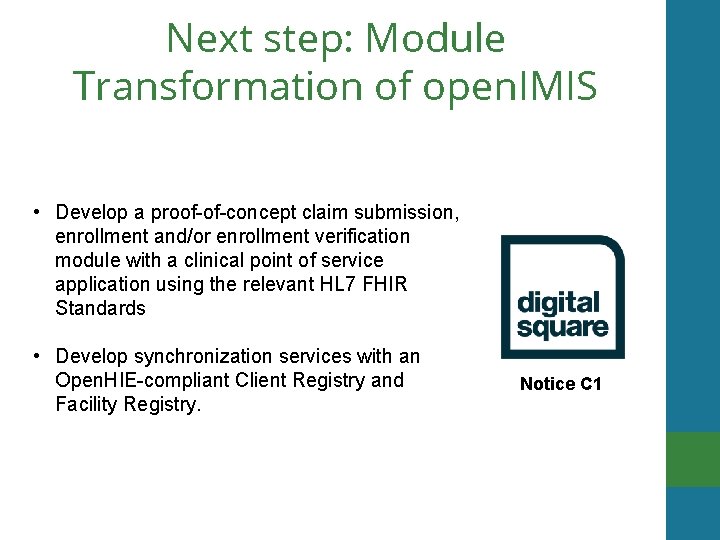 Next step: Module Transformation of openIMIS

• Develop a proof-of-concept claim submission, enrollment and/or enrollment verification module with a clinical point of service application using the relevant HL7 FHIR Standards

• Develop synchronization services with an OpenHIE-compliant Client Registry and Facility Registry.

digital square

Notice C1